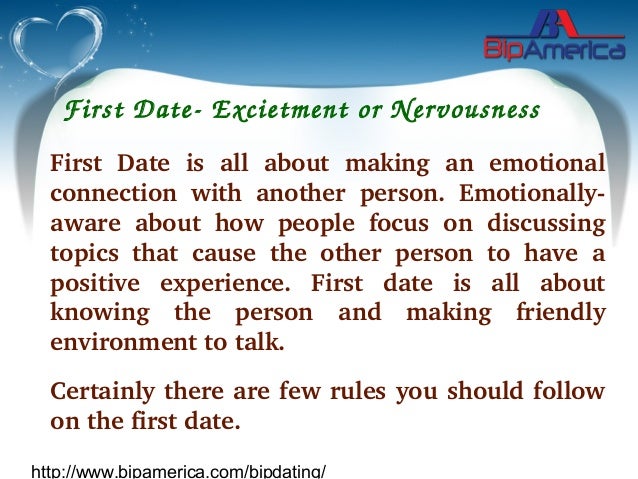 BA
BipAmerica

First Date- Excietment or Nervousness

First Date is all about making an emotional connection with another person. Emotionally-aware about how people focus on discussing topics that cause the other person to have a positive experience. First date is all about knowing the person and making friendly environment to talk.

Certainly there are few rules you should follow on the first date.

http://www.bipamerica.com/bipdating/